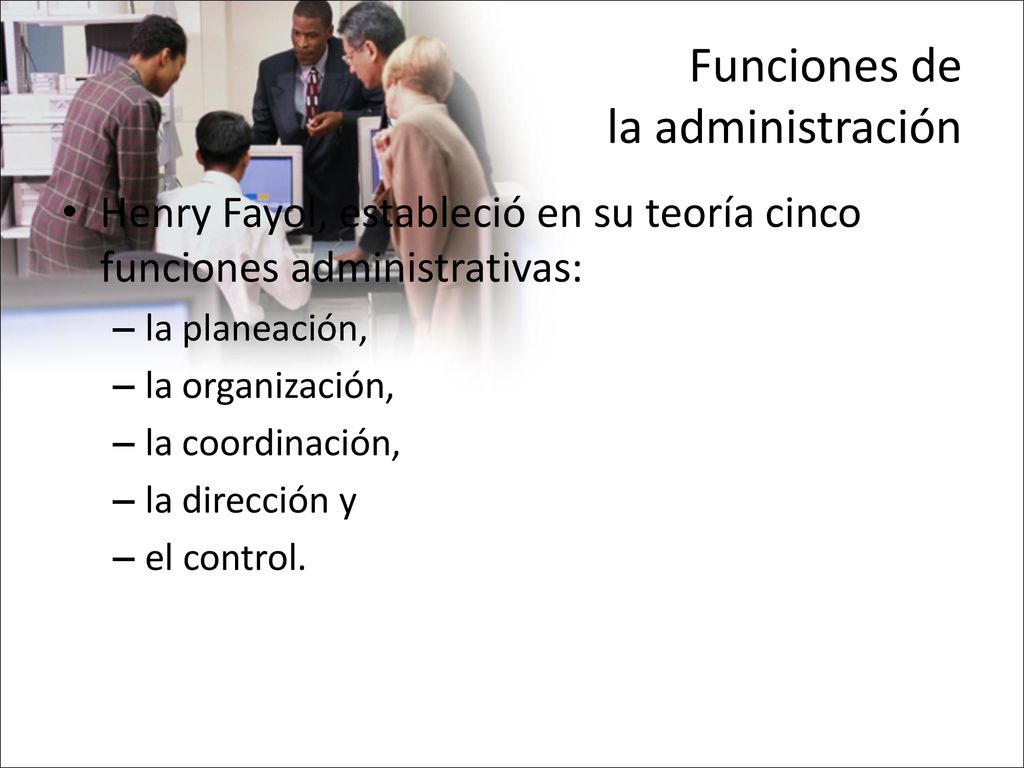 Funciones de
la administración

• Henry Fayol, estableció en su teoría cinco funciones administrativas:
– la planeación,
– la organización,
– la coordinación,
– la dirección y
– el control.